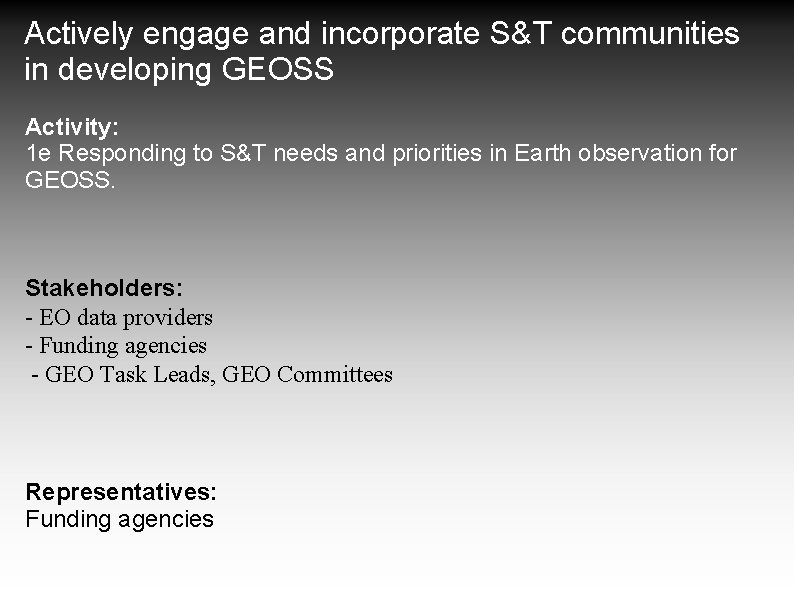 Actively engage and incorporate S&T communities in developing GEOSS

Activity:
1e Responding to S&T needs and priorities in Earth observation for GEOSS.

Stakeholders:
- EO data providers
- Funding agencies
- GEO Task Leads, GEO Committees

Representatives:
Funding agencies